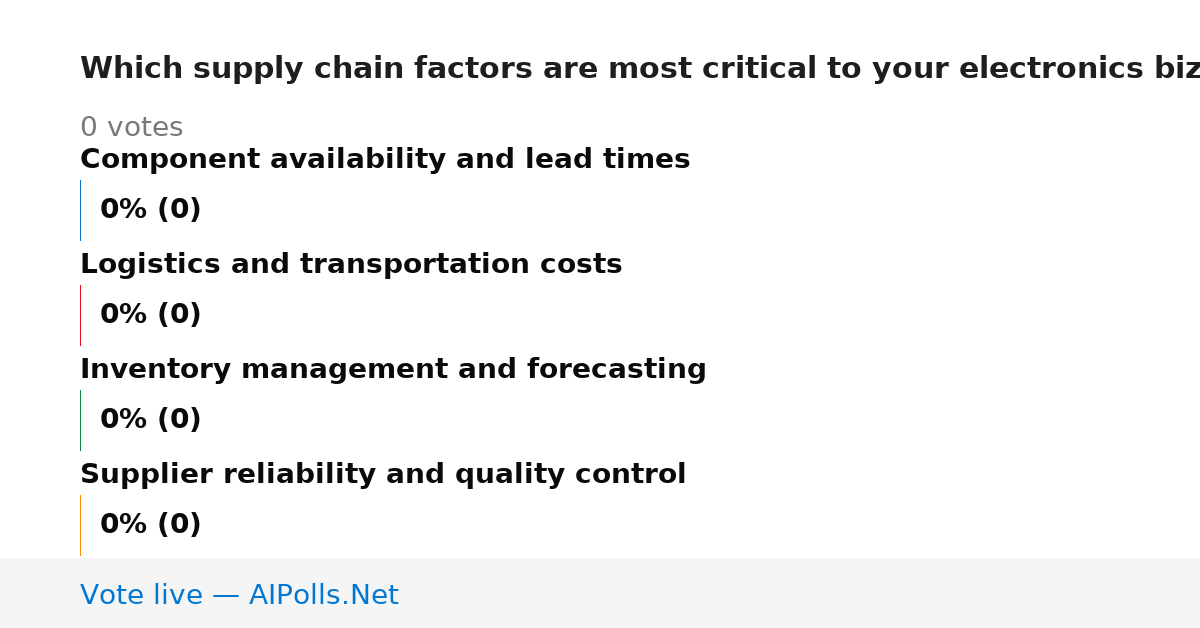 Which supply chain factors are most critical to your electronics biz

0 votes

Component availability and lead times

0% (0)

Logistics and transportation costs

0% (0)

Inventory management and forecasting

0% (0)

Supplier reliability and quality control

0% (0)

Vote live — AIPolls.Net